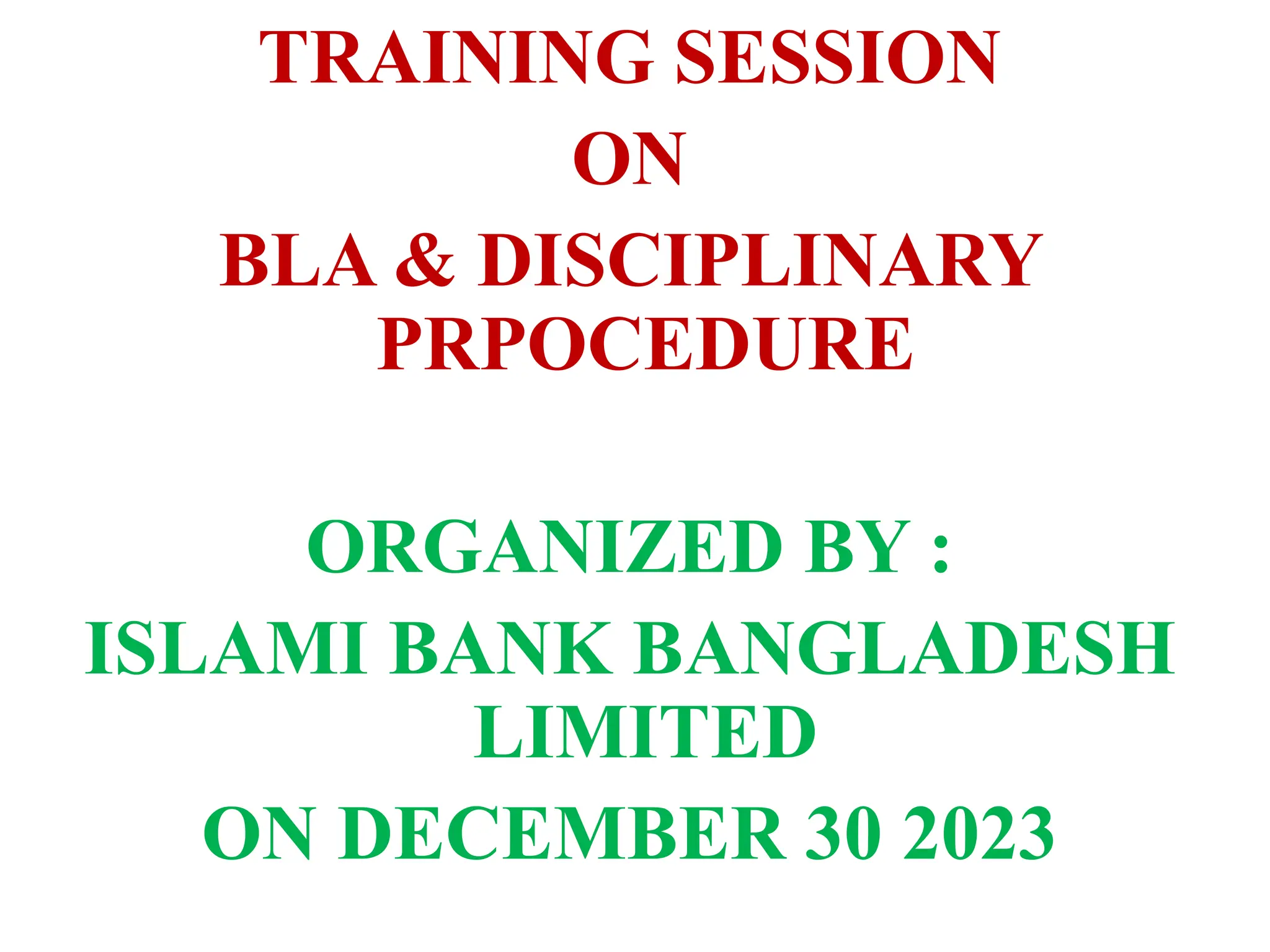 TRAINING SESSION
ON
BLA & DISCIPLINARY PRPOCEDURE

ORGANIZED BY :
ISLAMI BANK BANGLADESH LIMITED
ON DECEMBER 30 2023